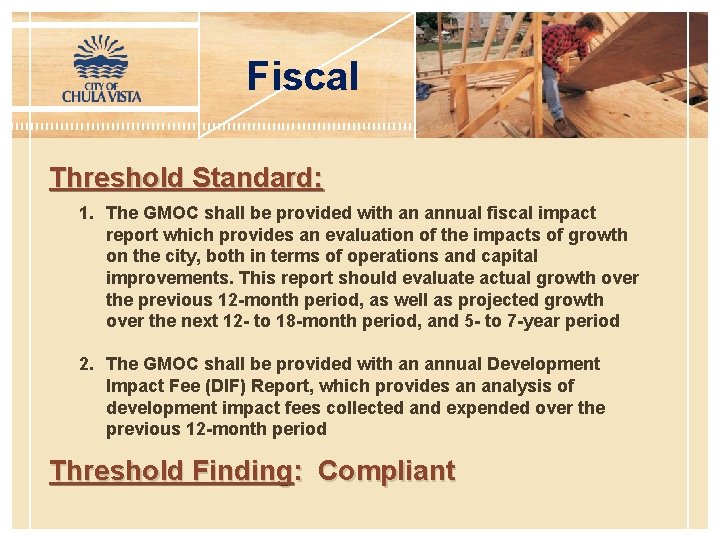 CITY OF
CHULA VISTA

Fiscal

Threshold Standard:

1. The GMOC shall be provided with an annual fiscal impact report which provides an evaluation of the impacts of growth on the city, both in terms of operations and capital improvements. This report should evaluate actual growth over the previous 12-month period, as well as projected growth over the next 12- to 18-month period, and 5- to 7-year period

2. The GMOC shall be provided with an annual Development Impact Fee (DIF) Report, which provides an analysis of development impact fees collected and expended over the previous 12-month period

Threshold Finding: Compliant